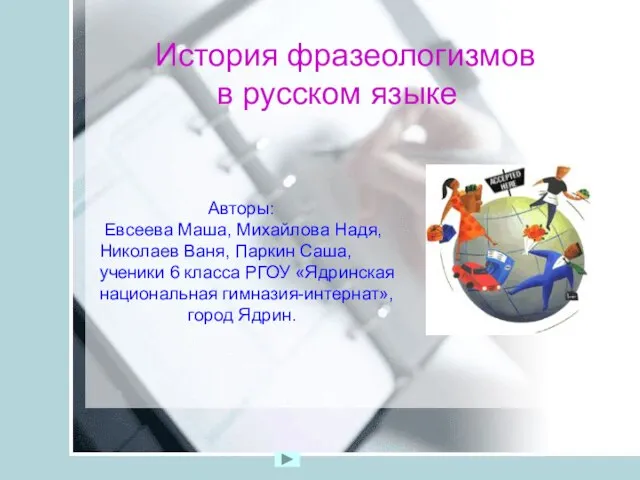 История фразеологизмов в русском языке

Авторы:
Евсеева Маша, Михайлова Надя, Николаев Ваня, Паркин Саша, ученики 6 класса РГОУ «Ядринская национальная гимназия-интернат», город Ядрин.

ACCEPTED HERE